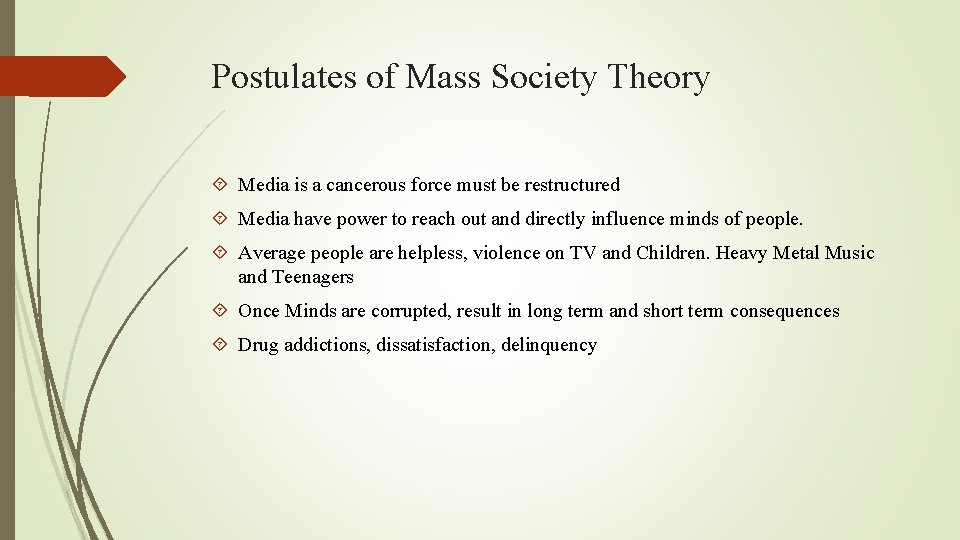 Postulates of Mass Society Theory

Media is a cancerous force must be restructured

Media have power to reach out and directly influence minds of people.

Average people are helpless, violence on TV and Children. Heavy Metal Music and Teenagers

Once Minds are corrupted, result in long term and short term consequences

Drug addictions, dissatisfaction, delinquency